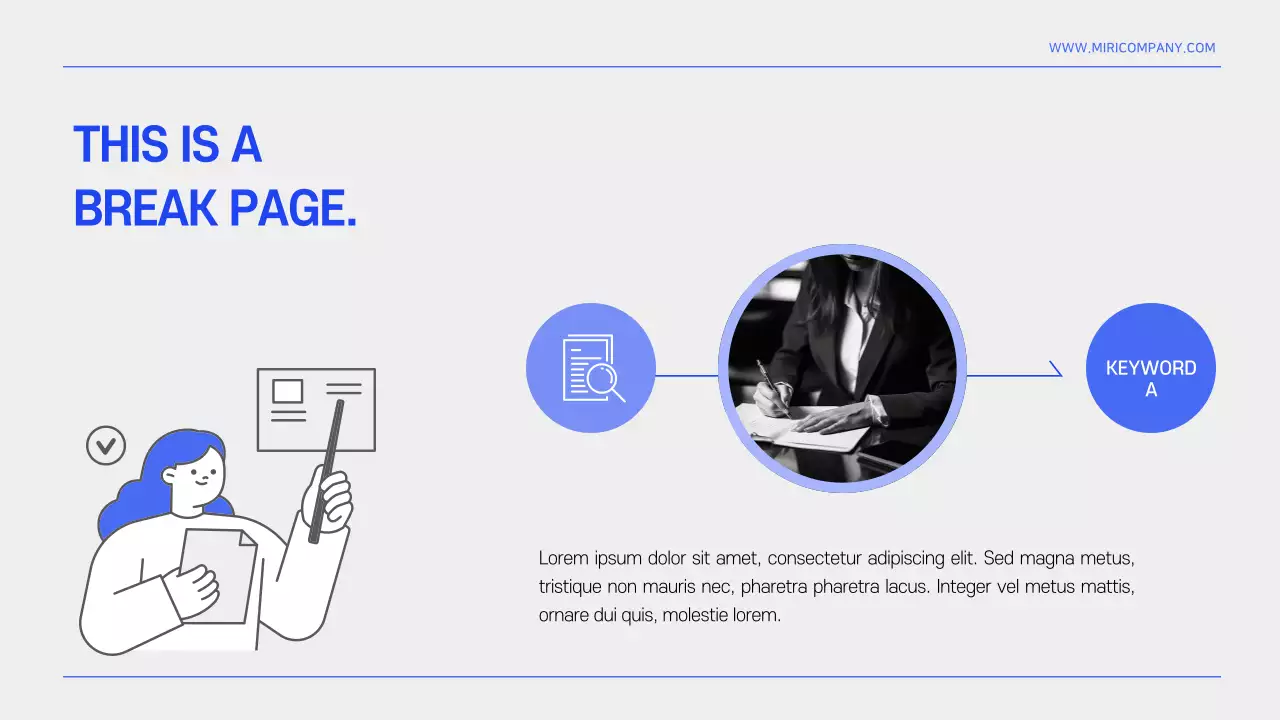 WWW.MIRICOMPANY.COM

THIS IS A BREAK PAGE.

KEYWORD A

Lorem ipsum dolor sit amet, consectetur adipiscing elit. Sed magna metus, tristique non mauris nec, pharetra pharetra lacus. Integer vel metus mattis, ornare dui quis, molestie lorem.